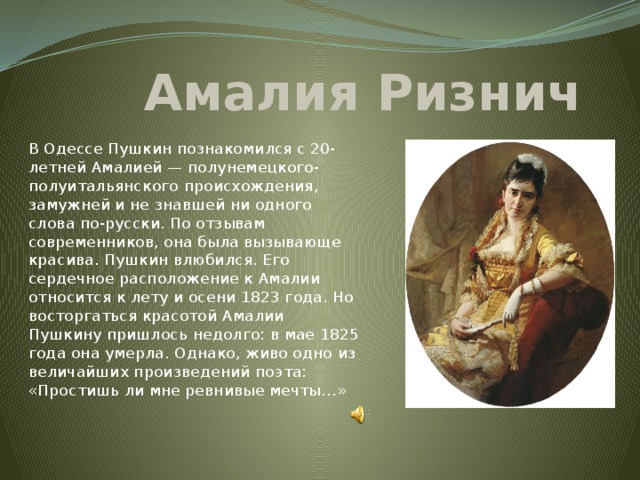 Амалия Ризнич

В Одессе Пушкин познакомился с 20-летней Амалией — полунемецкого-полуитальянского происхождения, замужней и не знавшей ни одного слова по-русски. По отзывам современников, она была вызывающе красива. Пушкин влюбился. Его сердечное расположение к Амалии относится к лету и осени 1823 года. Но восторгаться красотой Амалии Пушкину пришлось недолго: в мае 1825 года она умерла. Однако, живо одно из величайших произведений поэта: «Простишь ли мне ревнивые мечты...»